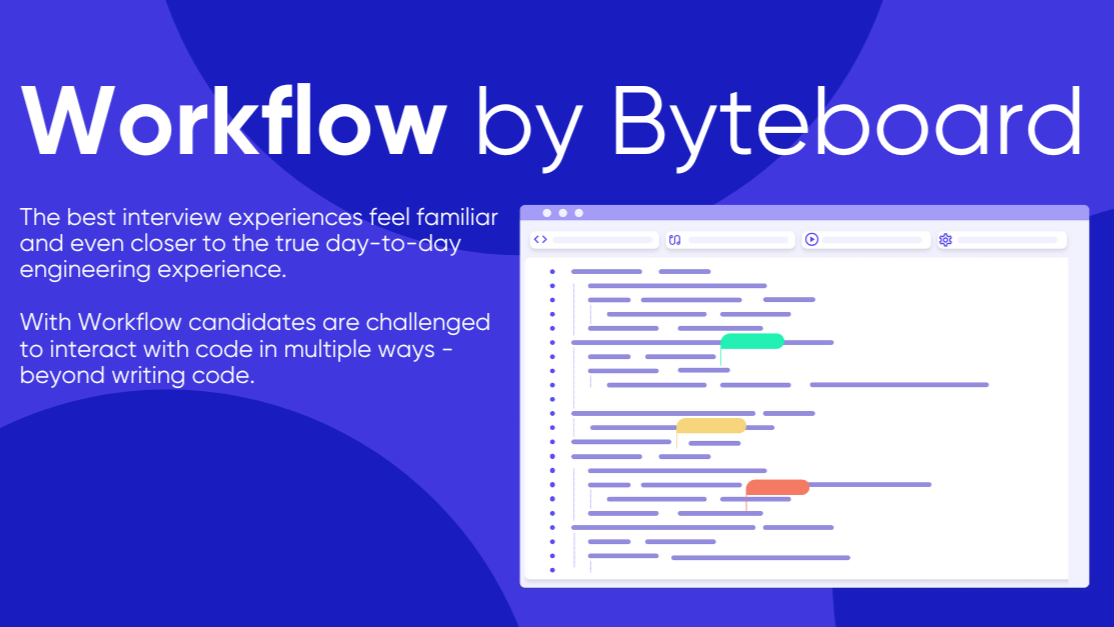 Workflow by Byteboard

The best interview experiences feel familiar and even closer to the true day-to-day engineering experience.

With Workflow candidates are challenged to interact with code in multiple ways - beyond writing code.